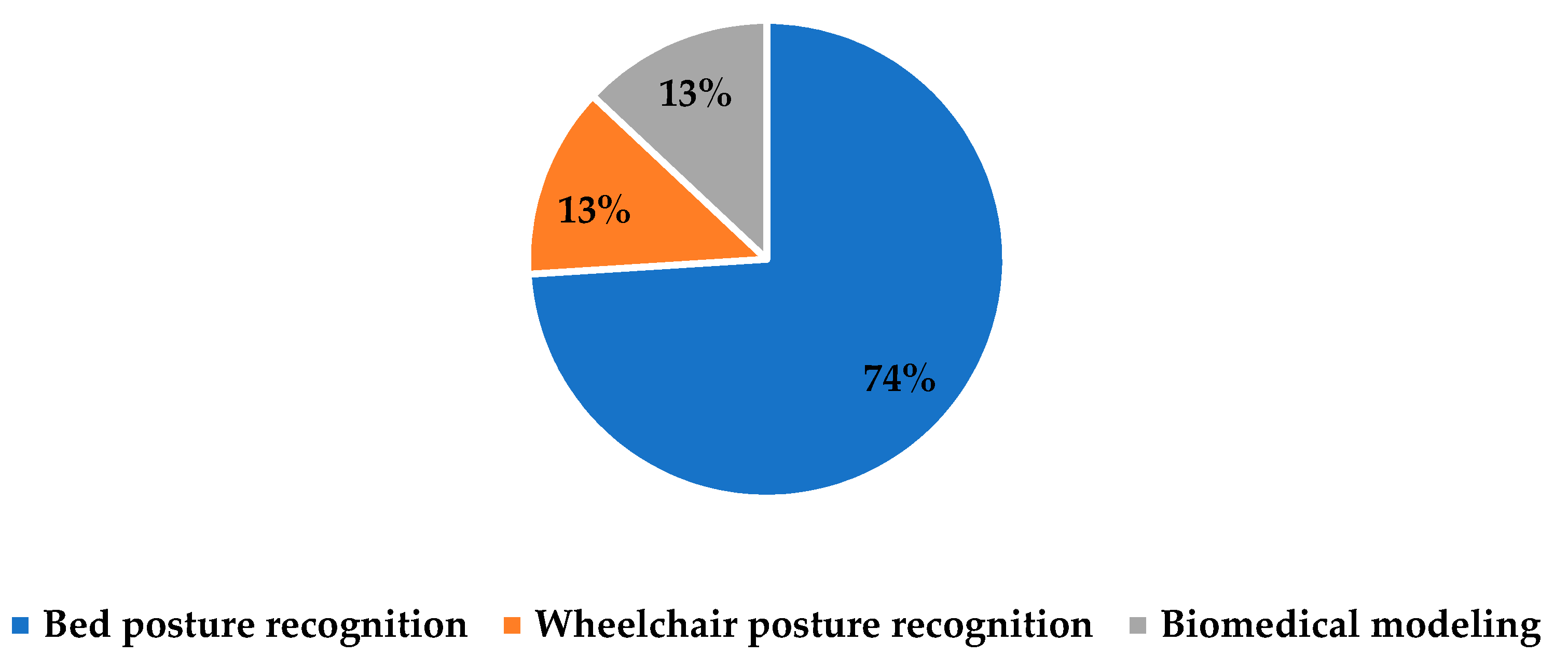 13%
13%
74%

Bed posture recognition Wheelchair posture recognition Biomedical modeling